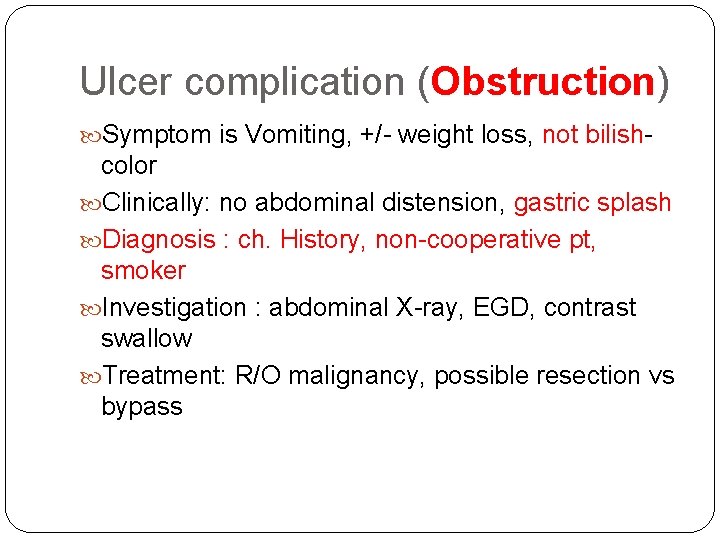 Ulcer complication (Obstruction)

Symptom is Vomiting, +/- weight loss, not bilish-color

Clinically: no abdominal distension, gastric splash

Diagnosis : ch. History, non-cooperative pt, smoker

Investigation : abdominal X-ray, EGD, contrast swallow

Treatment: R/O malignancy, possible resection vs bypass